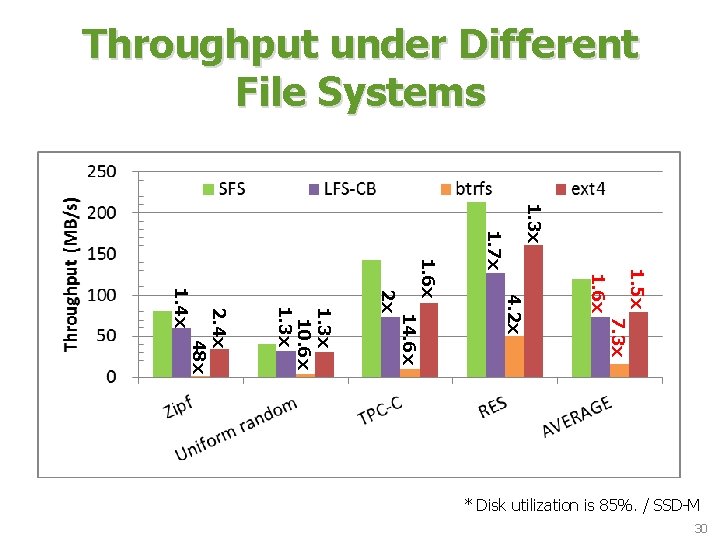 Throughput under Different File Systems

Throughput (MB/s)

250
200
150
100
50
0

SFS
LFS-CB
btrfs
ext4

1.4x
48x
2.4x
1.3x
10.6x
1.3x
2x
14.6x
1.6x
1.7x
4.2x
1.3x
1.6x
7.3x
1.5x

Zipf
Uniform random
TPC-C
RES
AVERAGE

* Disk utilization is 85%. / SSD-M

30